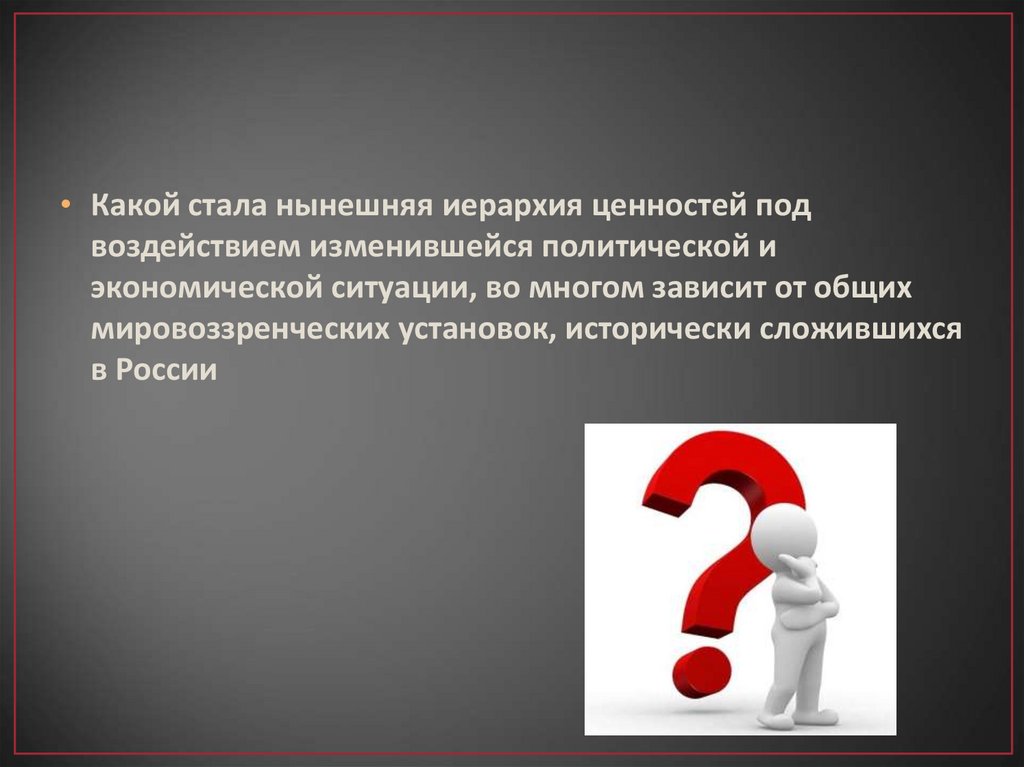 • Какой стала нынешняя иерархия ценностей под воздействием изменившейся политической и экономической ситуации, во многом зависит от общих мировоззренческих установок, исторически сложившихся в России